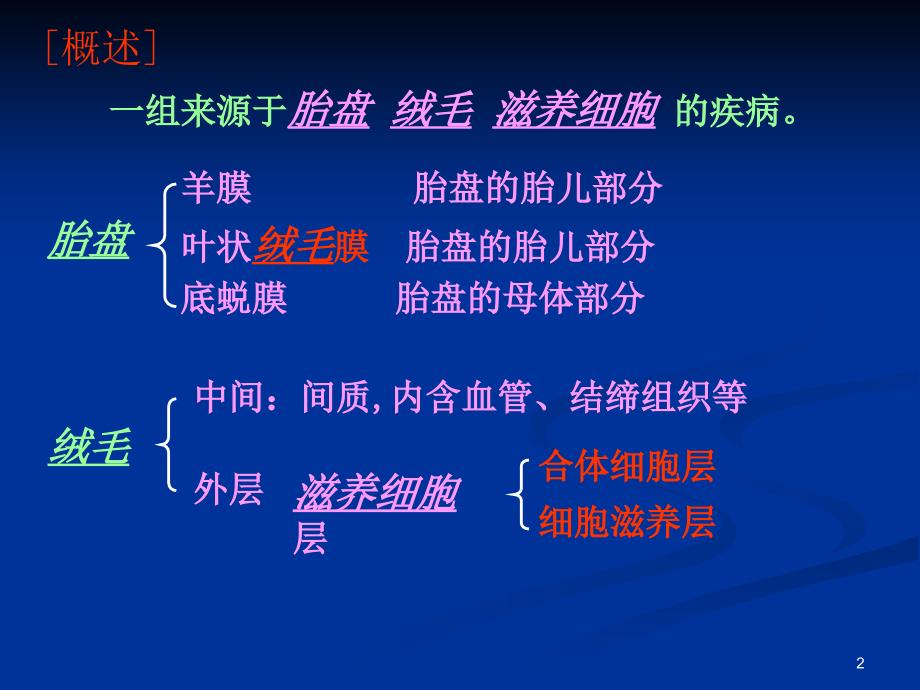 ［概述］

一组来源于胎盘 绒毛 滋养细胞 的疾病。

胎盘

羊膜 胎盘的胎儿部分

叶状绒毛膜 胎盘的胎儿部分

底蜕膜 胎盘的母体部分

绒毛

中间：间质, 内含血管、结缔组织等

外层 滋养细胞层

合体细胞层

细胞滋养层

2